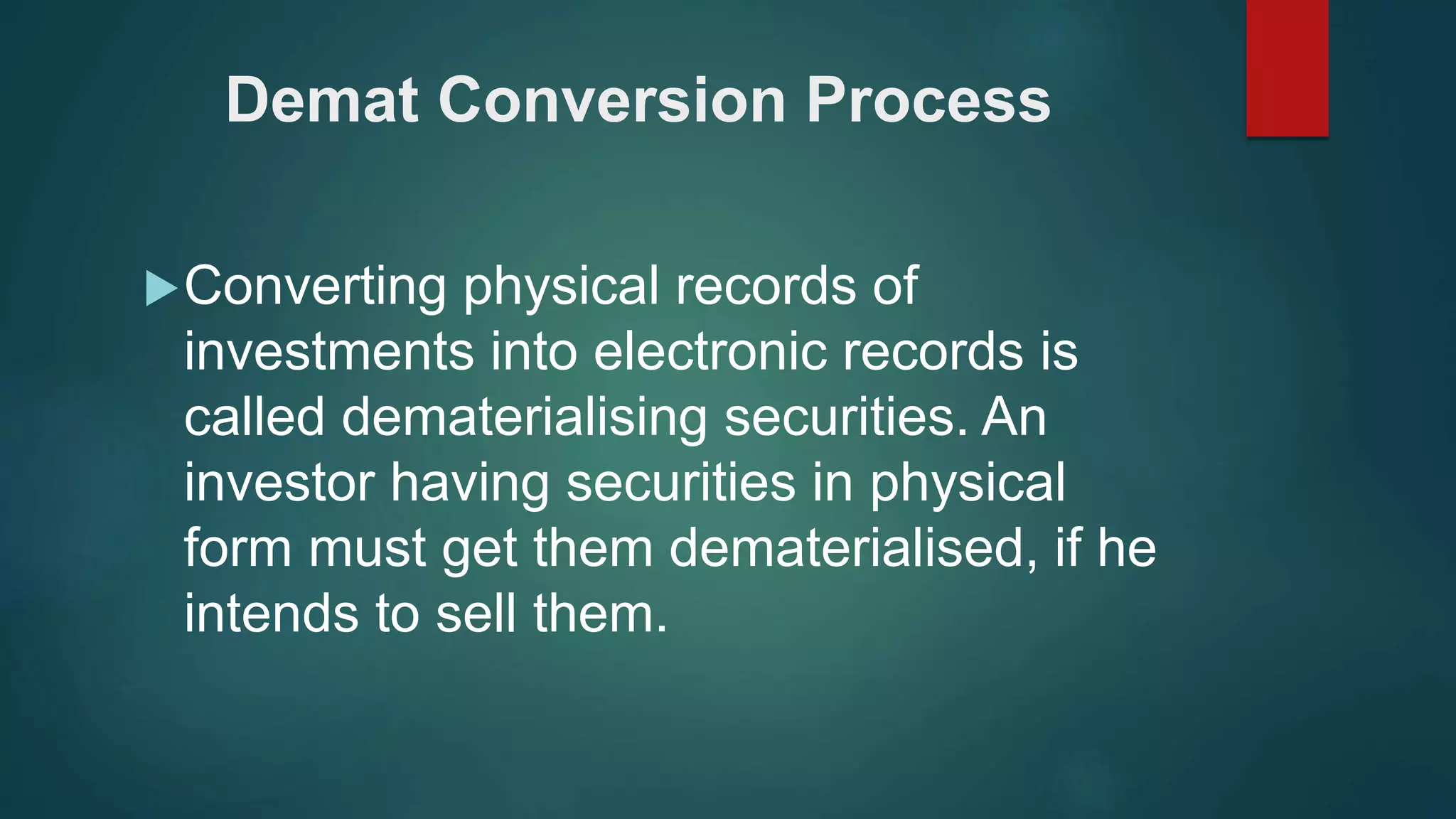 Demat Conversion Process

Converting physical records of investments into electronic records is called dematerialising securities. An investor having securities in physical form must get them dematerialised, if he intends to sell them.